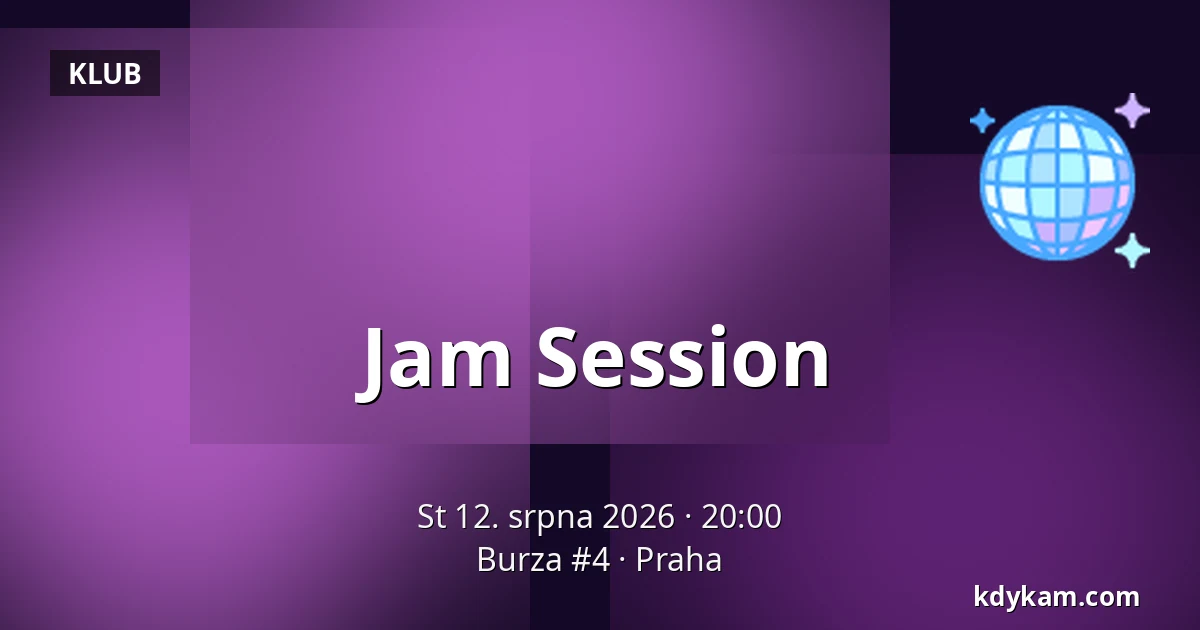 KLUB

Jam Session

St 12. srpna 2026 · 20:00
Burza #4 · Praha

kdykam.com